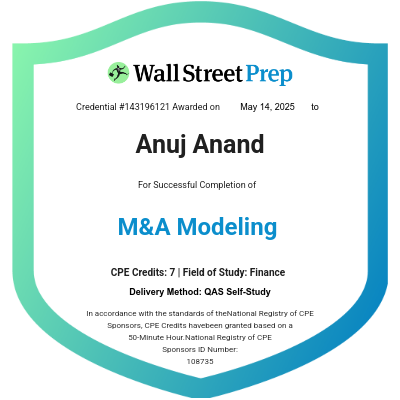 Wall Street Prep

Credential #143196121 Awarded on May 14, 2025 to

Anuj Anand

For Successful Completion of

M&A Modeling

CPE Credits: 7 | Field of Study: Finance

Delivery Method: QAS Self-Study

In accordance with the standards of theNational Registry of CPE Sponsors, CPE Credits havebeen granted based on a 50-Minute Hour.National Registry of CPE Sponsors ID Number: 108735